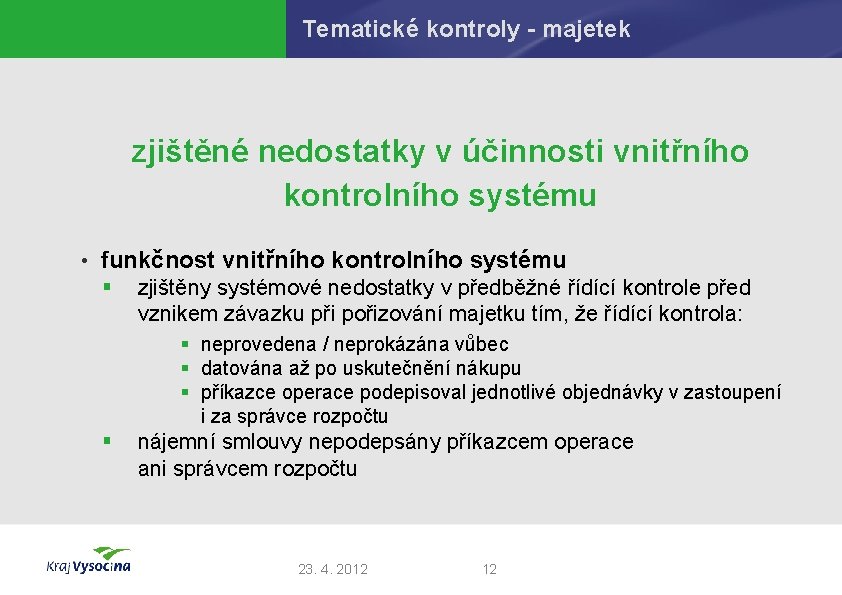 Tematické kontroly - majetek

zjištěné nedostatky v účinnosti vnitřního kontrolního systému

• funkčnost vnitřního kontrolního systému
▪ zjištěny systémové nedostatky v předběžné řídící kontrole před vznikem závazku při pořizování majetku tím, že řídící kontrola:
▪ neprovedena / neprokázána vůbec
▪ datována až po uskutečnění nákupu
▪ příkazce operace podepisoval jednotlivé objednávky v zastoupení i za správce rozpočtu
▪ nájemní smlouvy nepodepsány příkazcem operace ani správcem rozpočtu

Kraj Vysočina
23. 4. 2012
12